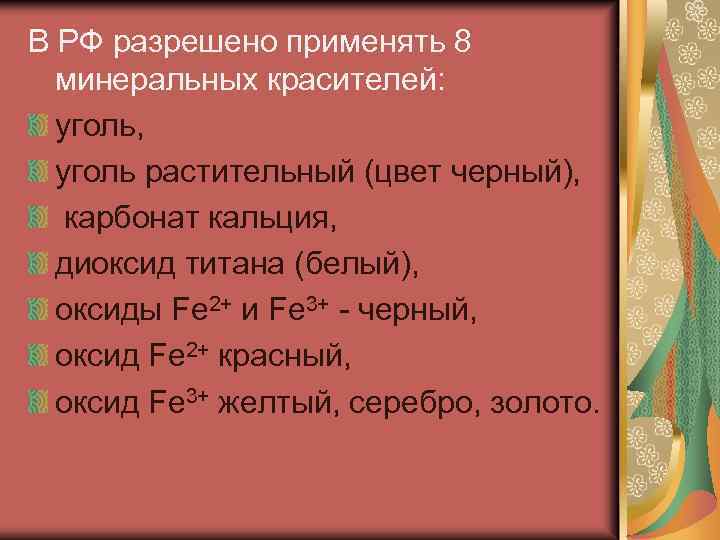 В РФ разрешено применять 8 минеральных красителей:

уголь,

уголь растительный (цвет черный),

карбонат кальция,

диоксид титана (белый),

оксиды $Fe^{2+}$ и $Fe^{3+}$ - черный,

оксид $Fe^{2+}$ красный,

оксид $Fe^{3+}$ желтый, серебро, золото.